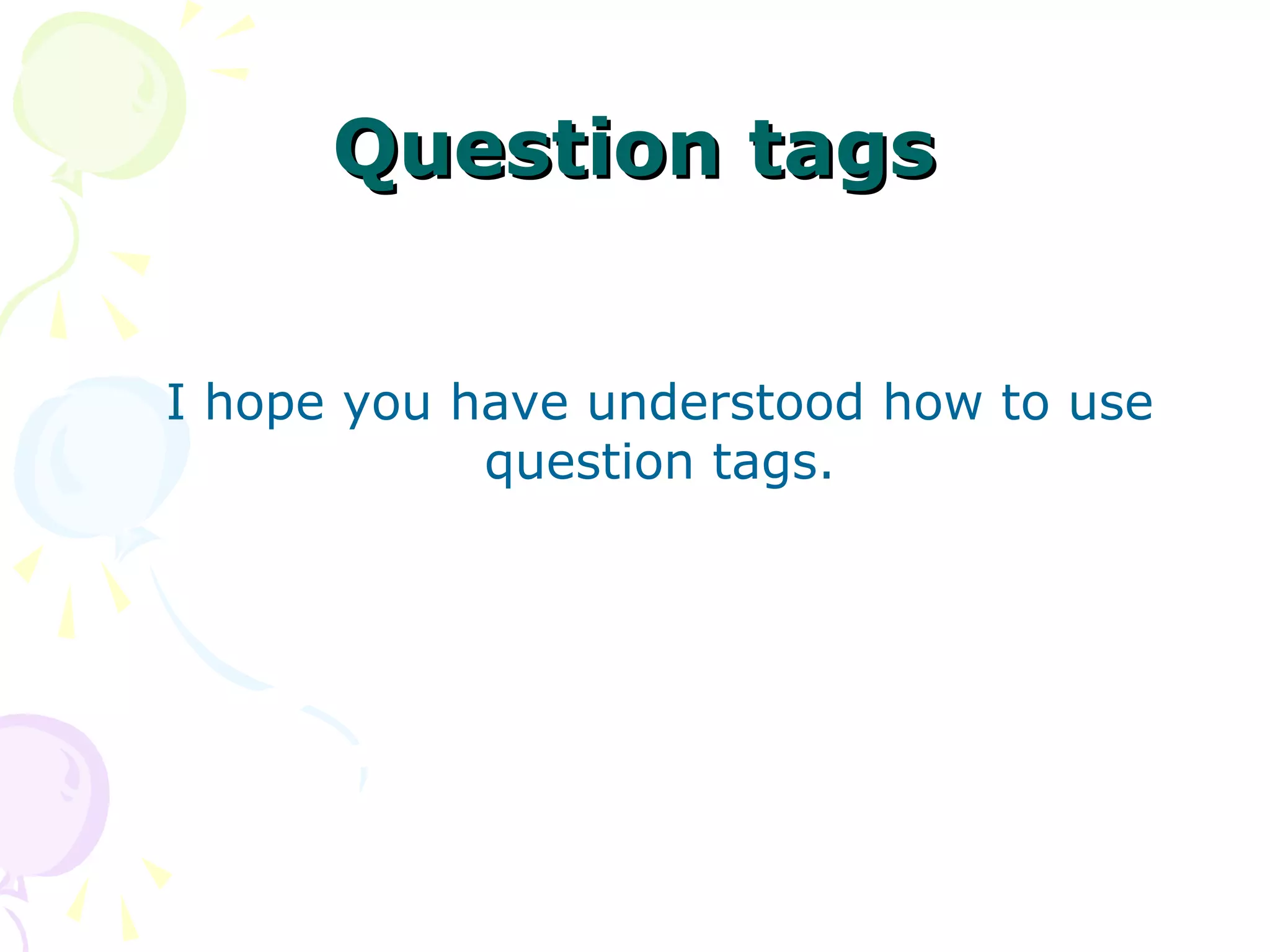 Question tags

I hope you have understood how to use question tags.